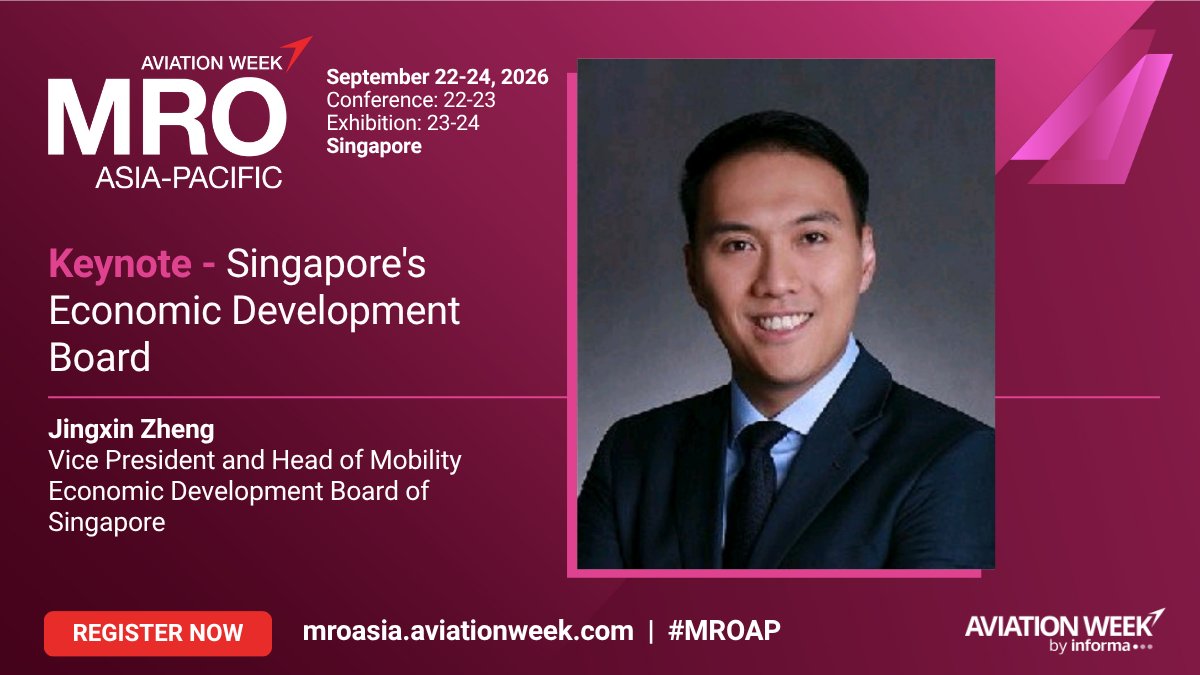 AVIATION WEEK
MRO
ASIA-PACIFIC

September 22-24, 2026
Conference: 22-23
Exhibition: 23-24
Singapore

Keynote - Singapore's Economic Development Board

Jingxin Zheng
Vice President and Head of Mobility
Economic Development Board of Singapore

REGISTER NOW

mroasia.aviationweek.com | #MROAP

AVIATION WEEK
by informa